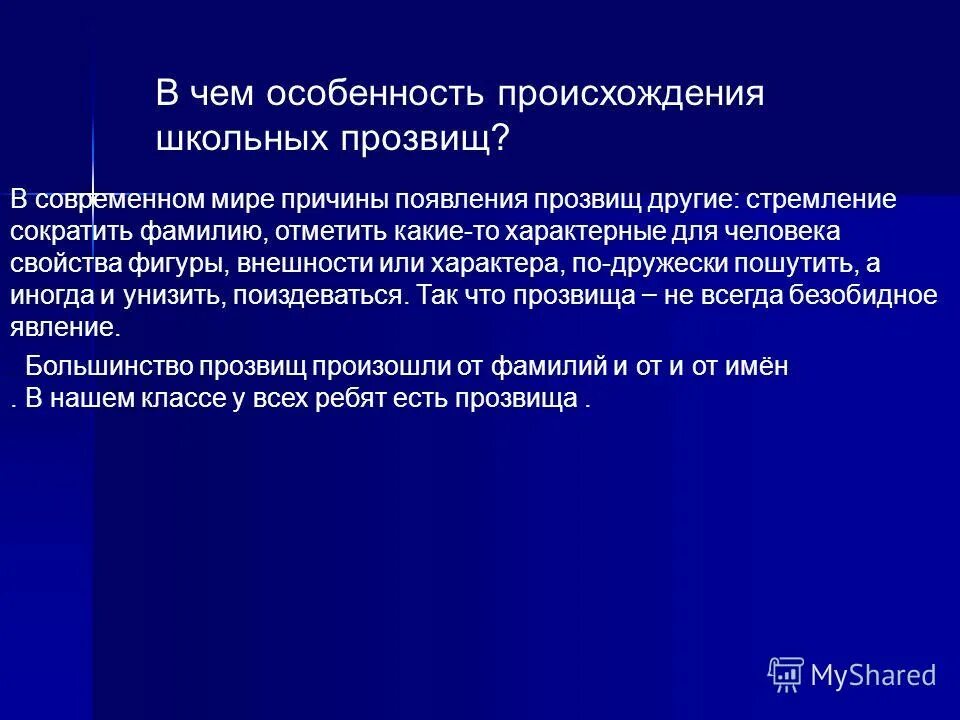 В чем особенность происхождения школьных прозвищ?

В современном мире причины появления прозвищ другие: стремление сократить фамилию, отметить какие-то характерные для человека свойства фигуры, внешности или характера, по-дружески пошутить, а иногда и унизить, поиздеваться. Так что прозвища – не всегда безобидное явление.

Большинство прозвищ произошли от фамилий и от и от имён . В нашем классе у всех ребят есть прозвища .

MyShared